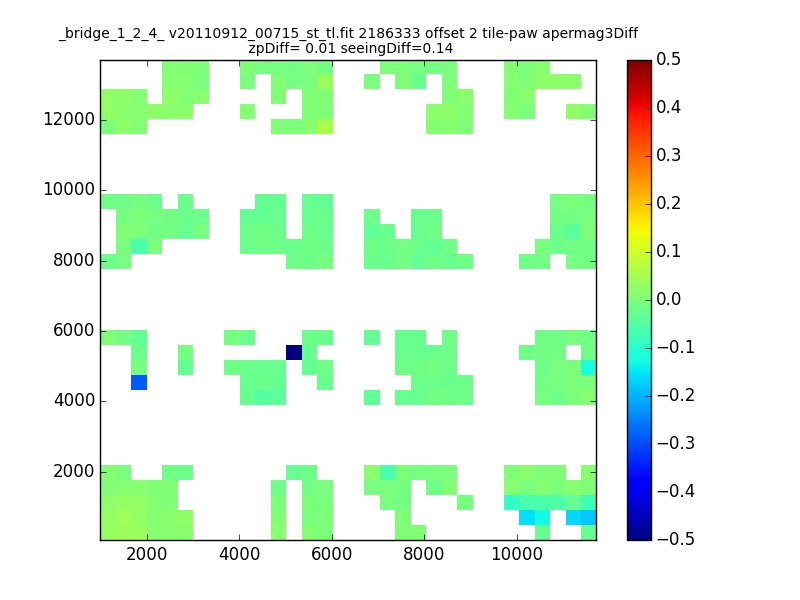 _bridge_1_2_4_ v20110912_00715_st_tl.fit 2186333 offset 2 tile-paw apermag3Diff
zpDiff= 0.01 seeingDiff=0.14

12000
10000
8000
6000
4000
2000

2000 4000 6000 8000 10000

0.5
0.4
0.3
0.2
0.1
0.0
−0.1
−0.2
−0.3
−0.4
−0.5